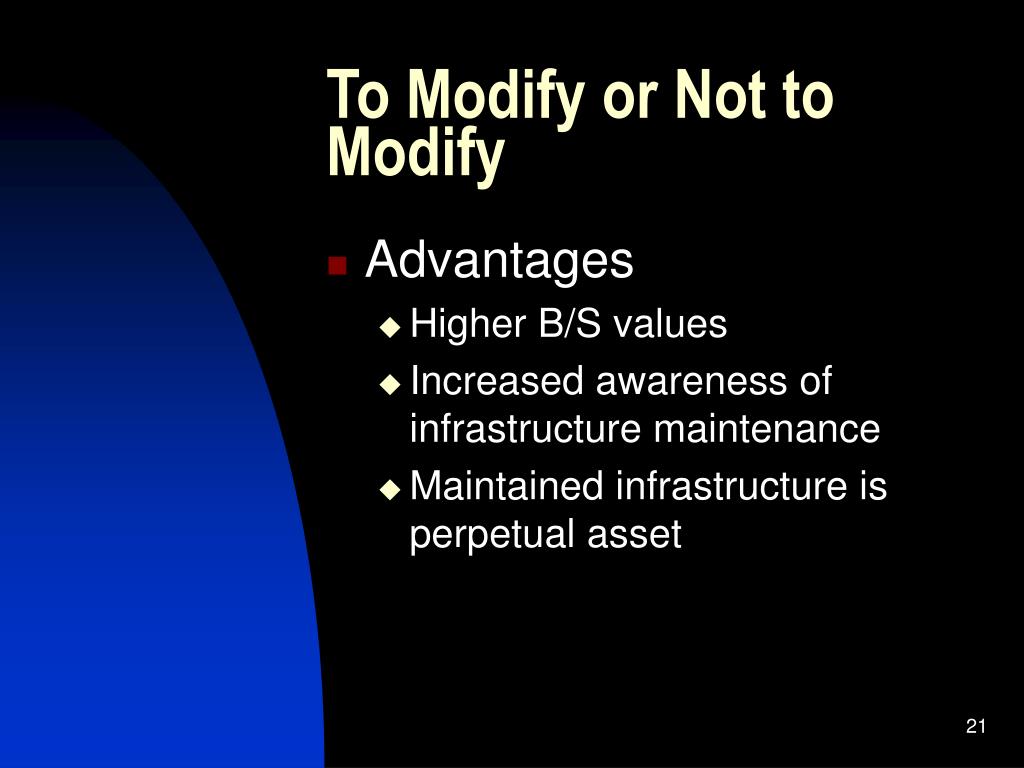 To Modify or Not to Modify

Advantages

Higher B/S values

Increased awareness of infrastructure maintenance

Maintained infrastructure is perpetual asset

21